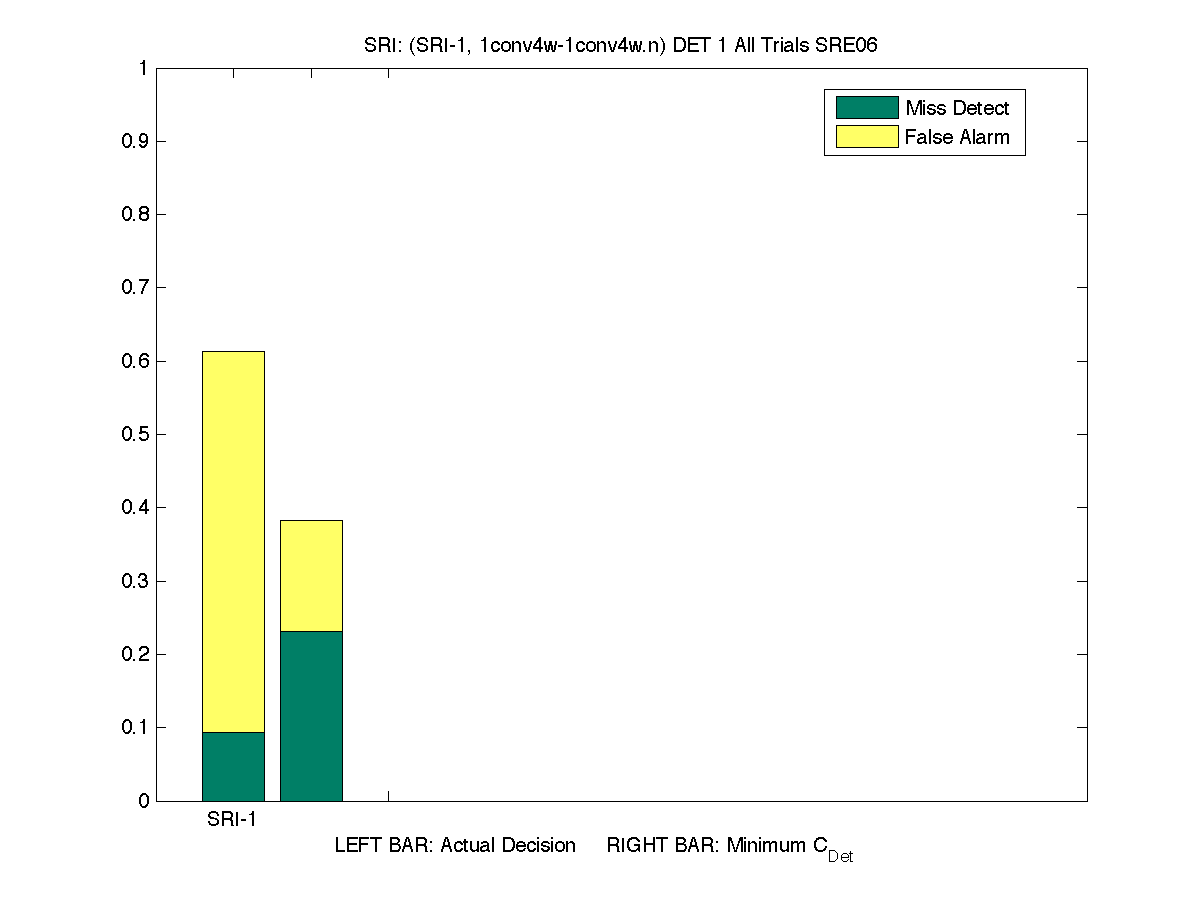 SRI: (SRI-1, 1conv4w-1conv4w.n) DET 1 All Trials SRE06

Miss Detect
False Alarm

1
0.9
0.8
0.7
0.6
0.5
0.4
0.3
0.2
0.1
0

SRI-1

LEFT BAR: Actual Decision RIGHT BAR: Minimum $C_{Det}$